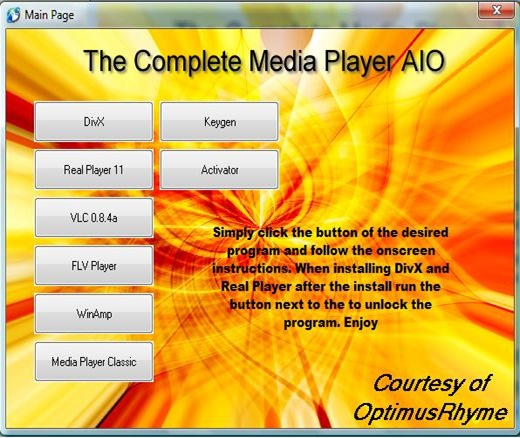 Main Page

The Complete Media Player AIO

DivX

Keygen

Real Player 11

Activator

VLC 0.8.4a

FLV Player

WinAmp

Media Player Classic

Simply click the button of the desired program and follow the onscreen instructions. When installing DivX and Real Player after the install run the button next to the to unlock the program. Enjoy

Courtesy of OptimusRhyme